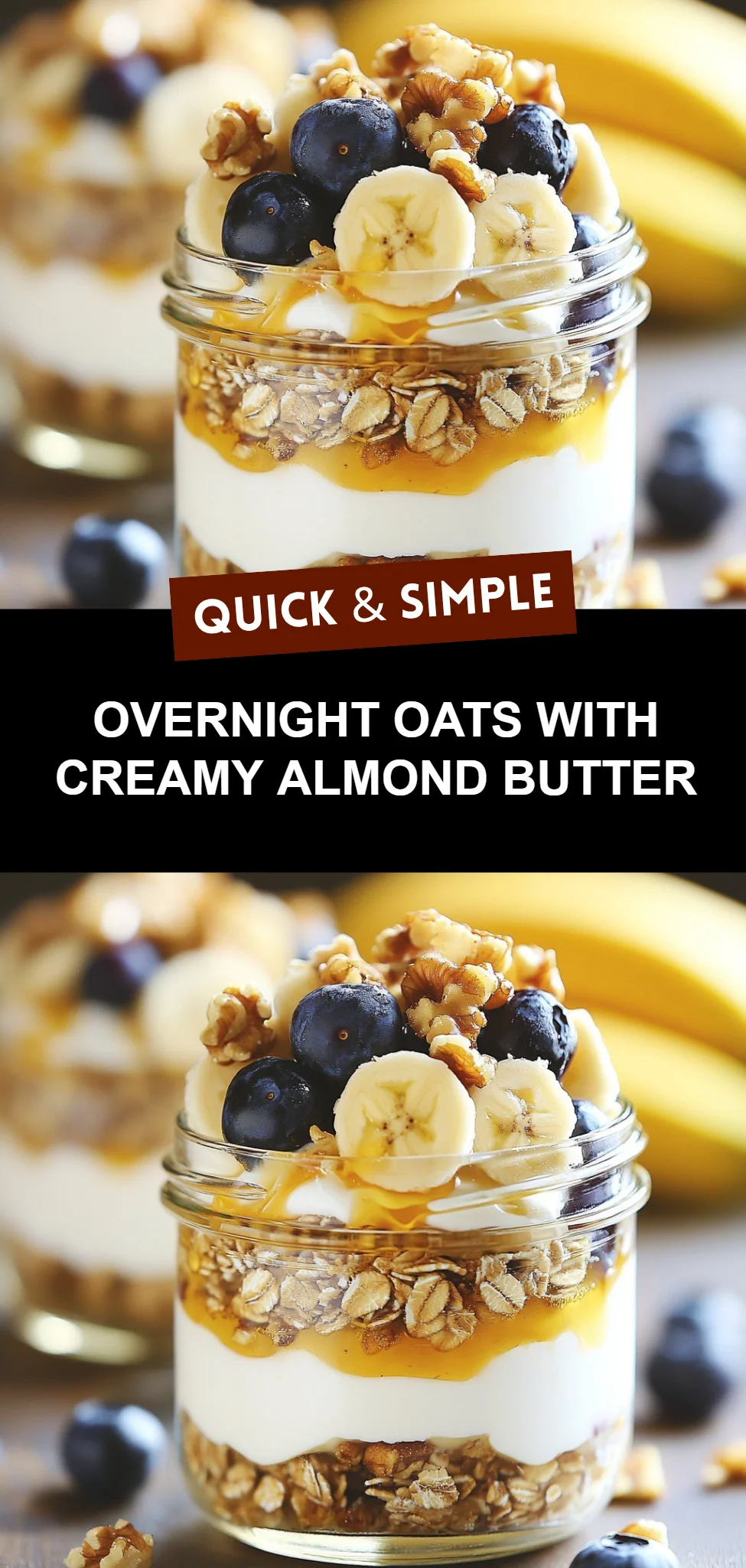 QUICK & SIMPLE

OVERNIGHT OATS WITH CREAMY ALMOND BUTTER